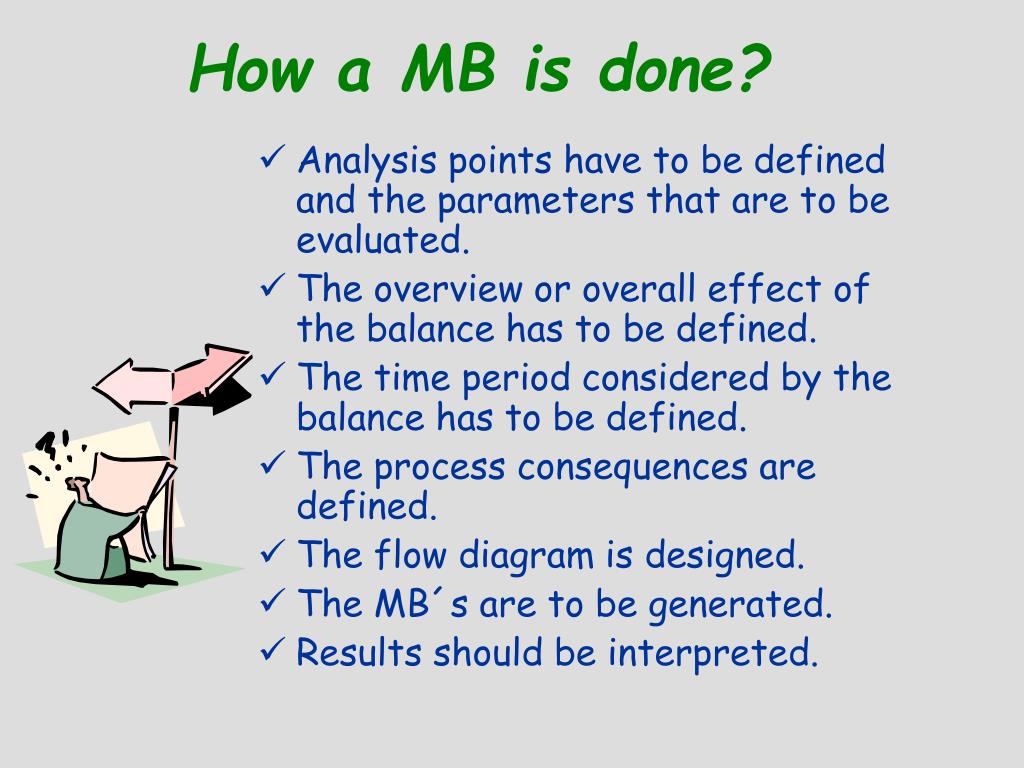 How a MB is done?

✓ Analysis points have to be defined and the parameters that are to be evaluated.
✓ The overview or overall effect of the balance has to be defined.
✓ The time period considered by the balance has to be defined.
✓ The process consequences are defined.
✓ The flow diagram is designed.
✓ The MB´s are to be generated.
✓ Results should be interpreted.